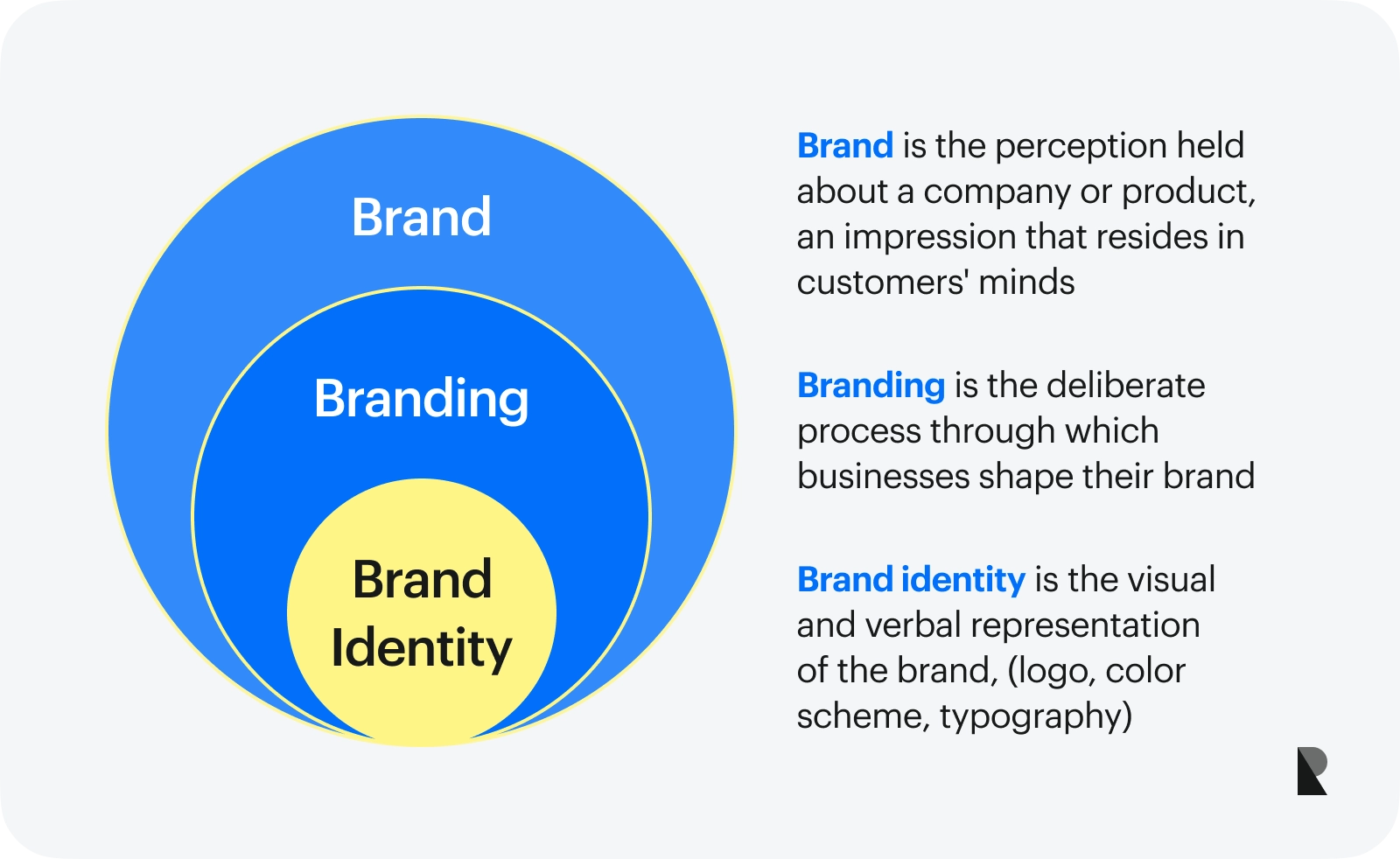 Brand

Branding

Brand Identity

Brand is the perception held about a company or product, an impression that resides in customers' minds

Branding is the deliberate process through which businesses shape their brand

Brand identity is the visual and verbal representation of the brand, (logo, color scheme, typography)